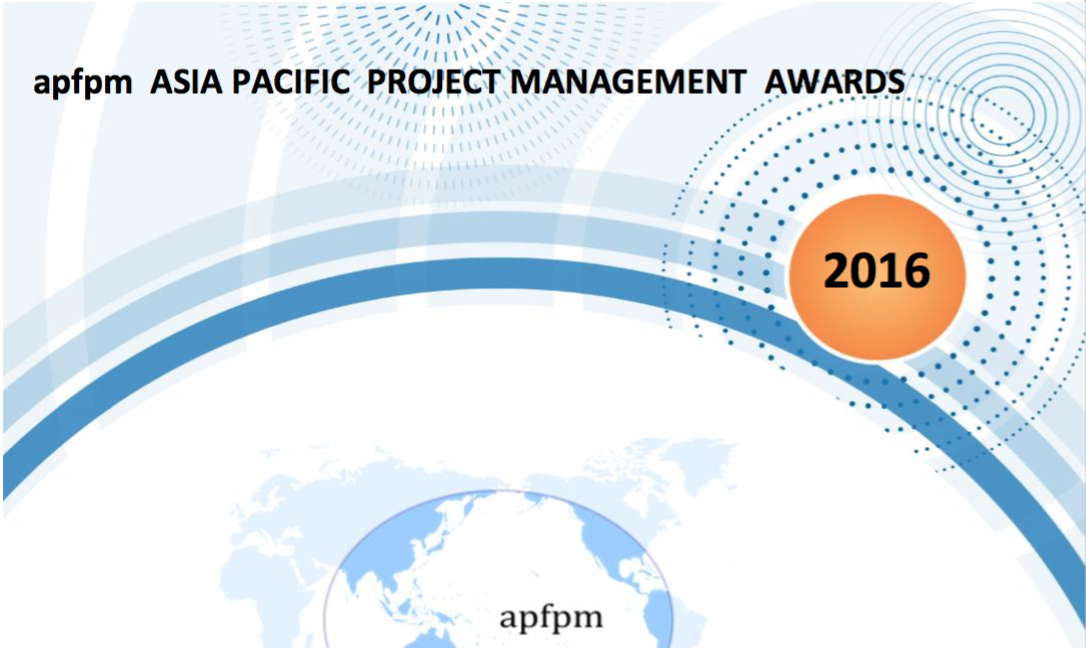 apfpm ASIA PACIFIC PROJECT MANAGEMENT AWARDS

2016

apfpm